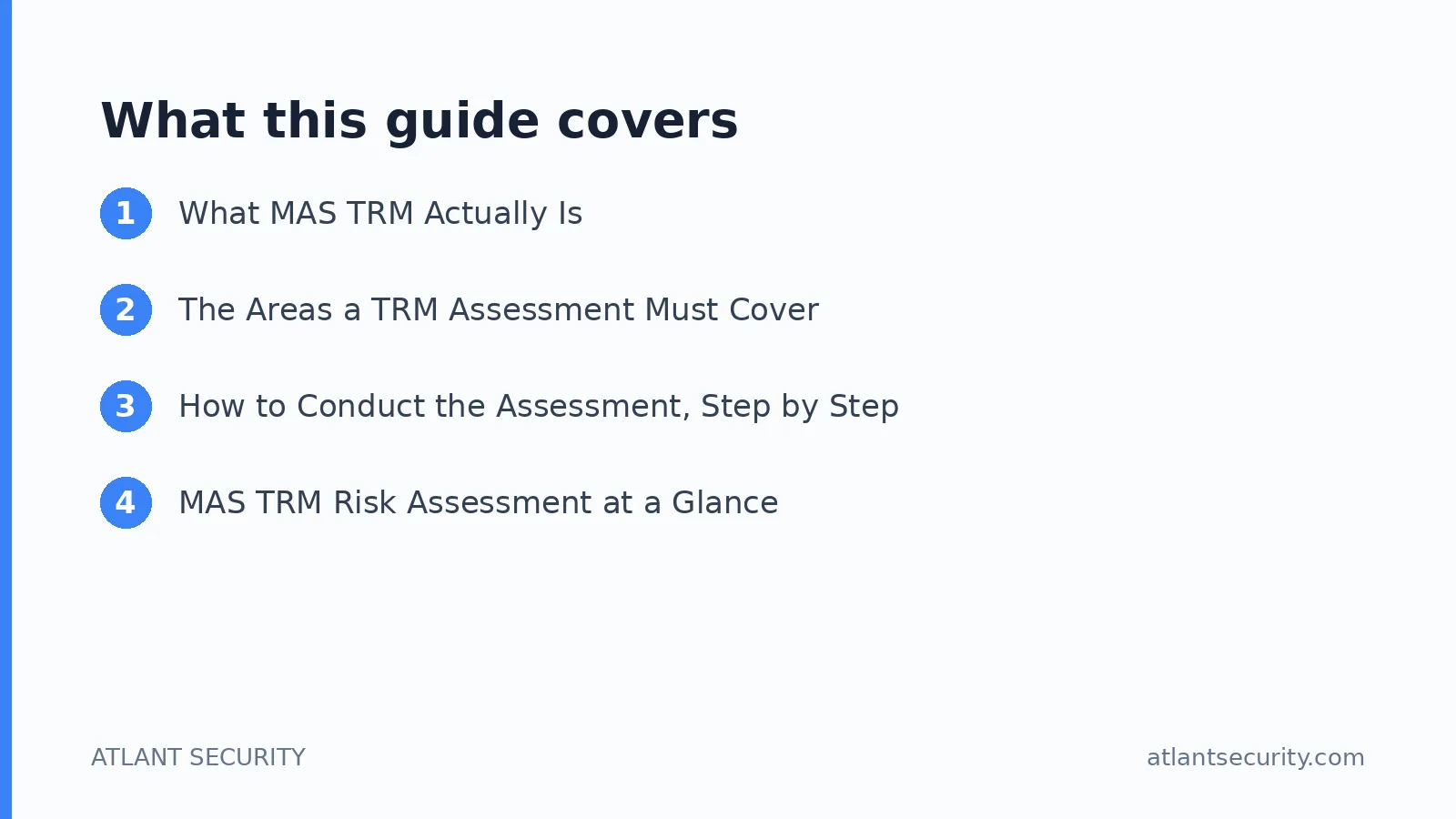 What this guide covers

1 What MAS TRM Actually Is

2 The Areas a TRM Assessment Must Cover

3 How to Conduct the Assessment, Step by Step

4 MAS TRM Risk Assessment at a Glance

ATLANT SECURITY

atlantsecurity.com